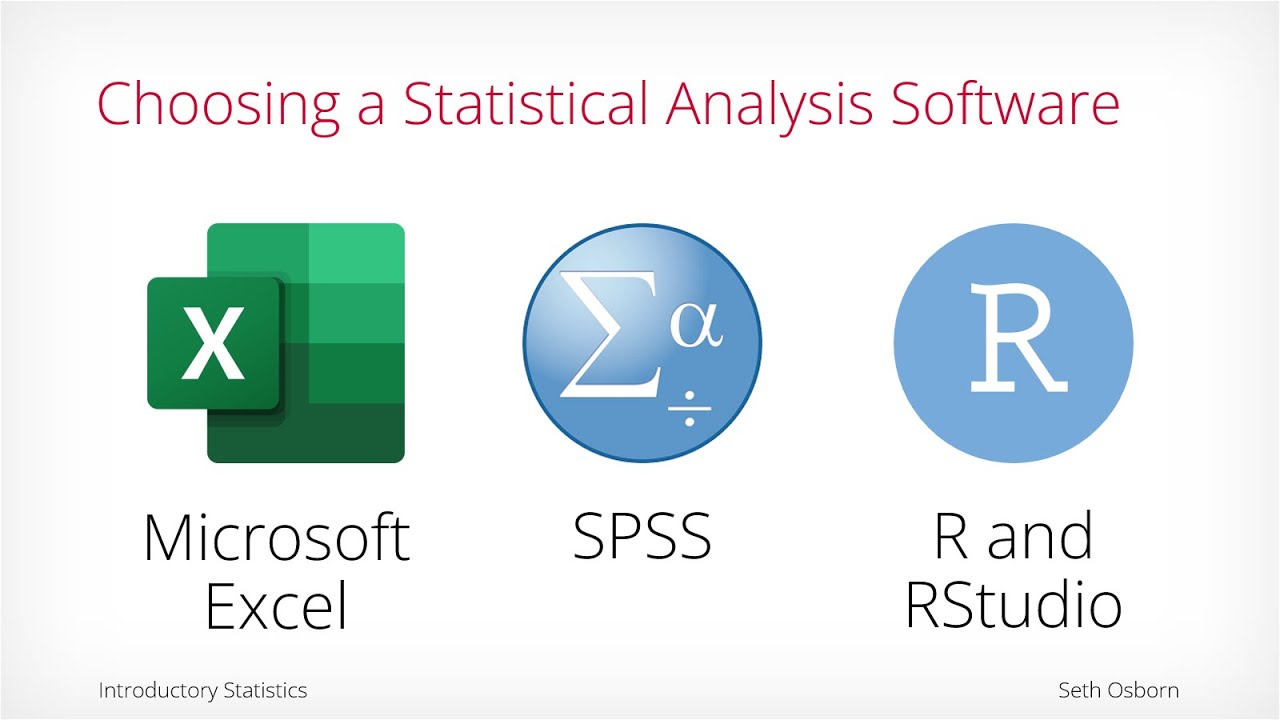 Choosing a Statistical Analysis Software

X

$\Sigma$ $\alpha$ $\div$

R

Microsoft Excel

SPSS

R and RStudio

Introductory Statistics

Seth Osborn